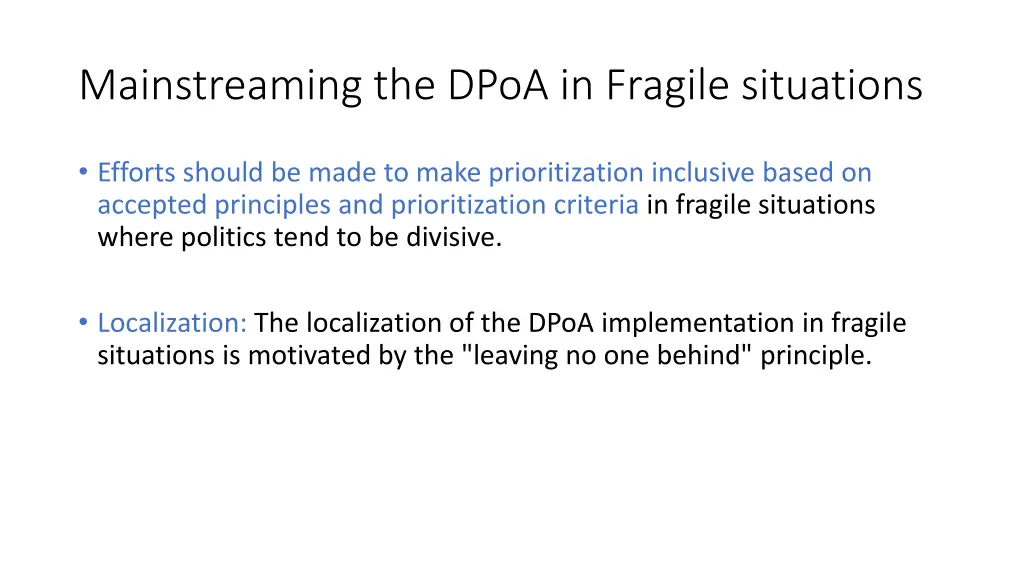 Mainstreaming the DPoA in Fragile situations

• Efforts should be made to make prioritization inclusive based on accepted principles and prioritization criteria in fragile situations where politics tend to be divisive.

• Localization: The localization of the DPoA implementation in fragile situations is motivated by the "leaving no one behind" principle.